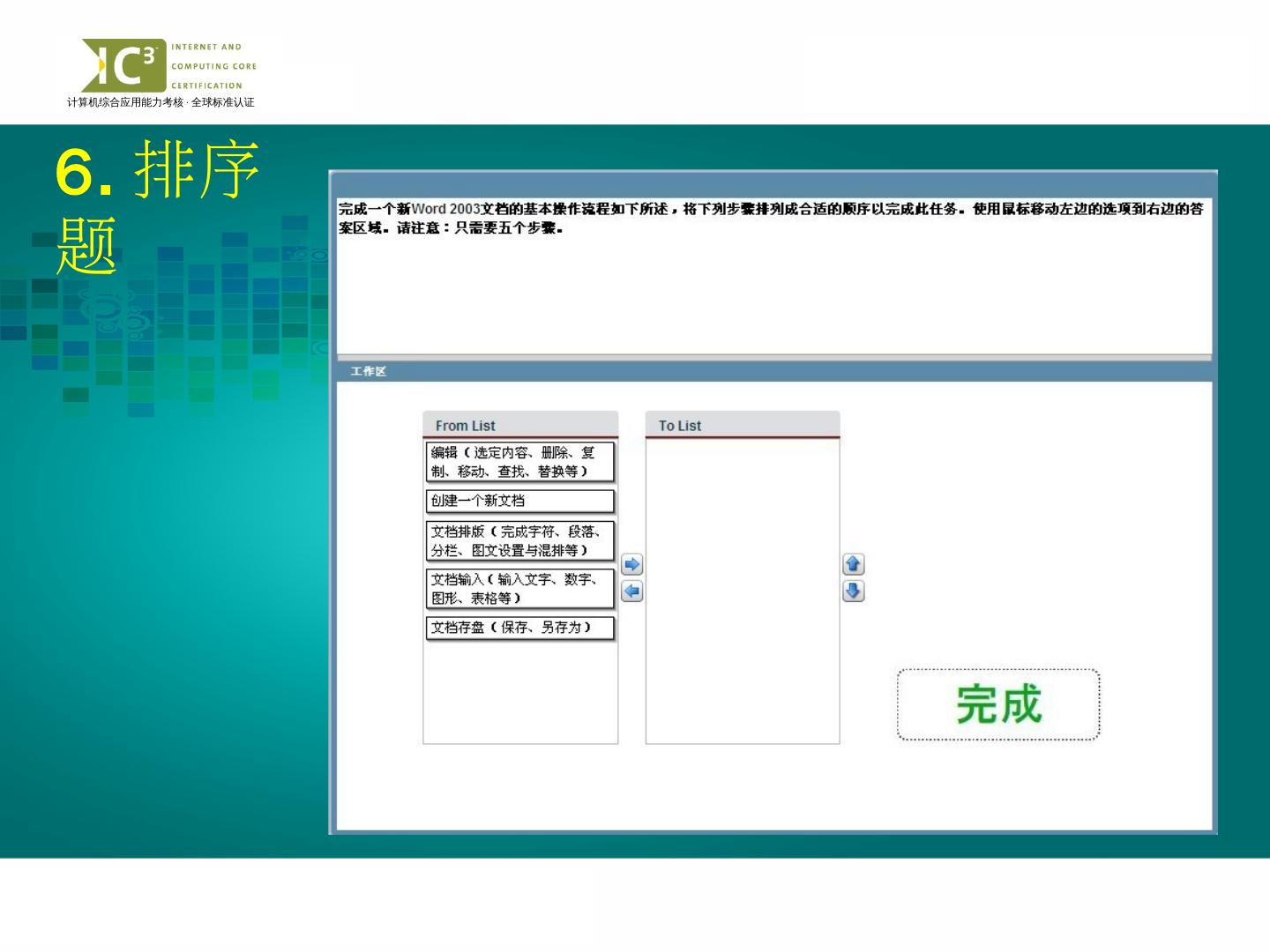 IC3 INTERNET AND COMPUTING CORE CERTIFICATION
计算机综合应用能力考核 · 全球标准认证

6. 排序题

完成一个新Word 2003文档的基本操作流程如下所述，将下列步骤排列成合适的顺序以完成此任务。使用鼠标移动左边的选项到右边的答案区域。请注意：只需要五个步骤。

工作区

From List

编辑（选定内容、删除、复制、移动、查找、替换等）

创建一个新文档

文档排版（完成字符、段落、分栏、图文设置与混排等）

文档输入（输入文字、数字、图形、表格等）

文档存盘（保存、另存为）

To List

完成